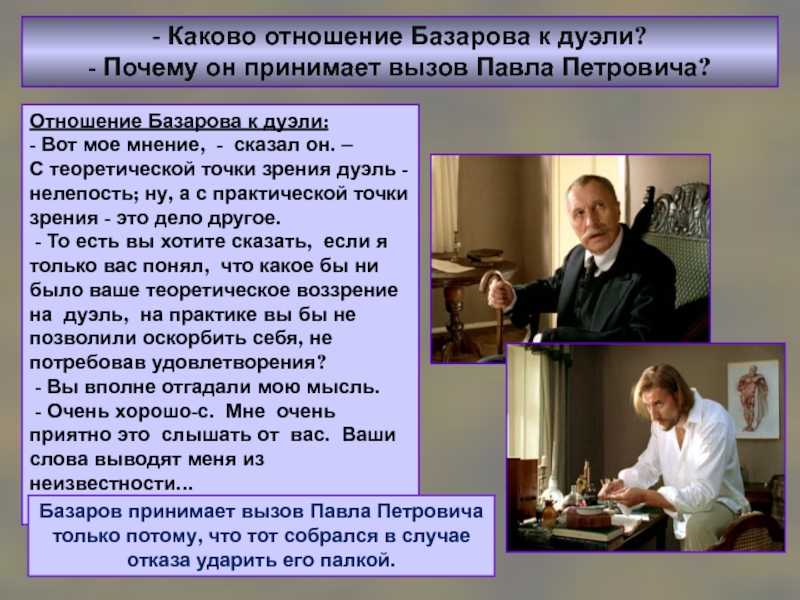 - Каково отношение Базарова к дуэли?
- Почему он принимает вызов Павла Петровича?

Отношение Базарова к дуэли:
- Вот мое мнение, - сказал он. – С теоретической точки зрения дуэль - нелепость; ну, а с практической точки зрения - это дело другое.
- То есть вы хотите сказать, если я только вас понял, что какое бы ни было ваше теоретическое воззрение на дуэль, на практике вы бы не позволили оскорбить себя, не потребовав удовлетворения?
- Вы вполне отгадали мою мысль.
- Очень хорошо-с. Мне очень приятно это слышать от вас. Ваши слова выводят меня из неизвестности...

Базаров принимает вызов Павла Петровича только потому, что тот собрался в случае отказа ударить его палкой.